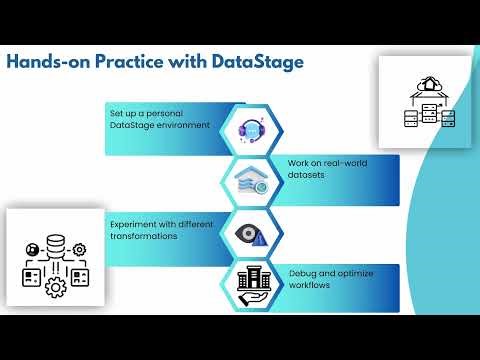 Hands-on Practice with DataStage

Set up a personal DataStage environment

Work on real-world datasets

Experiment with different transformations

Debug and optimize workflows